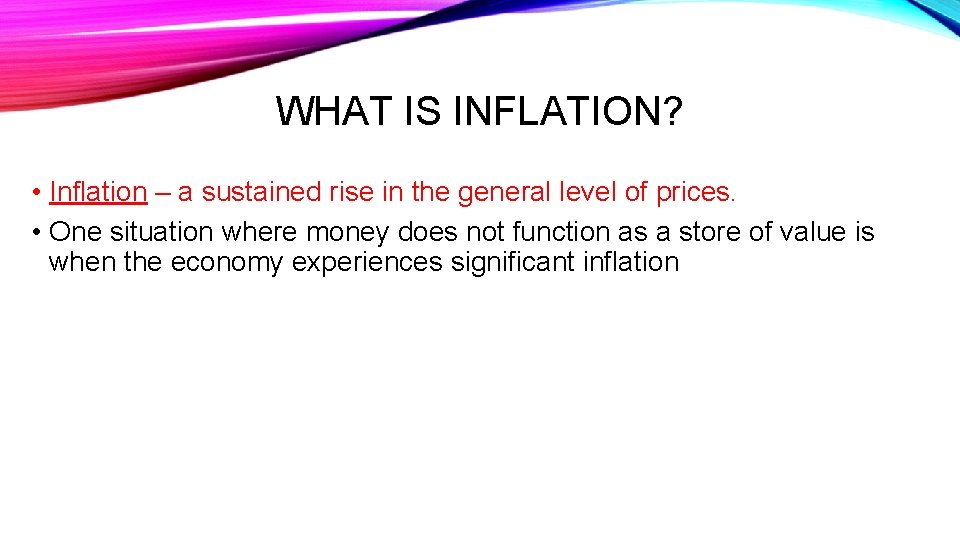 WHAT IS INFLATION?

• Inflation – a sustained rise in the general level of prices.

• One situation where money does not function as a store of value is when the economy experiences significant inflation